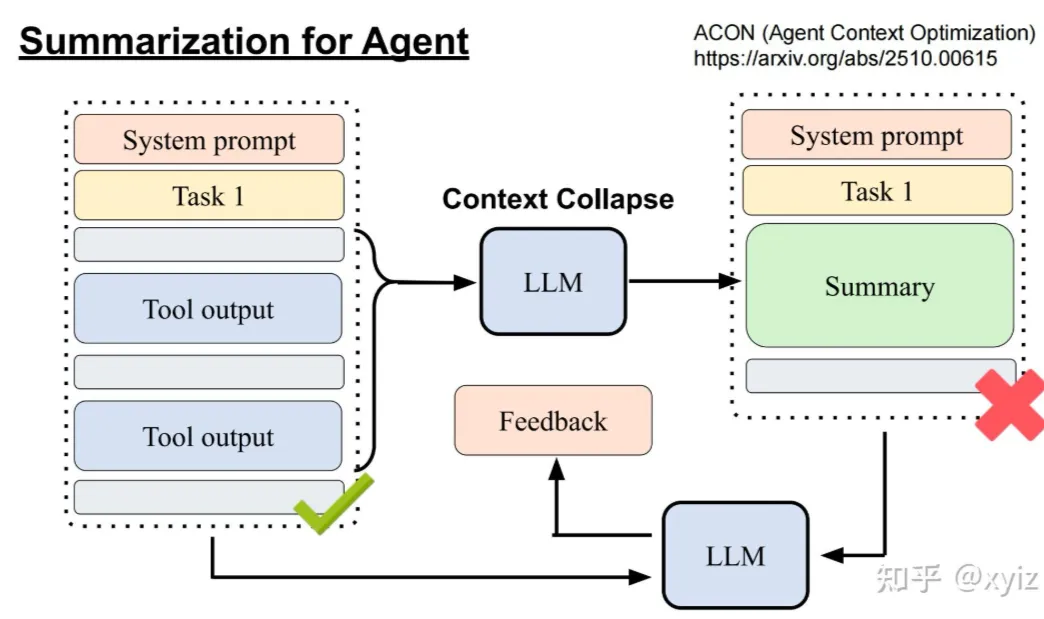 Summarization for Agent

ACON (Agent Context Optimization)
https://arxiv.org/abs/2510.00615

System prompt

Task 1

Tool output

Tool output

Context Collapse

LLM

System prompt

Task 1

Summary

Feedback

LLM

知乎 @xyiz